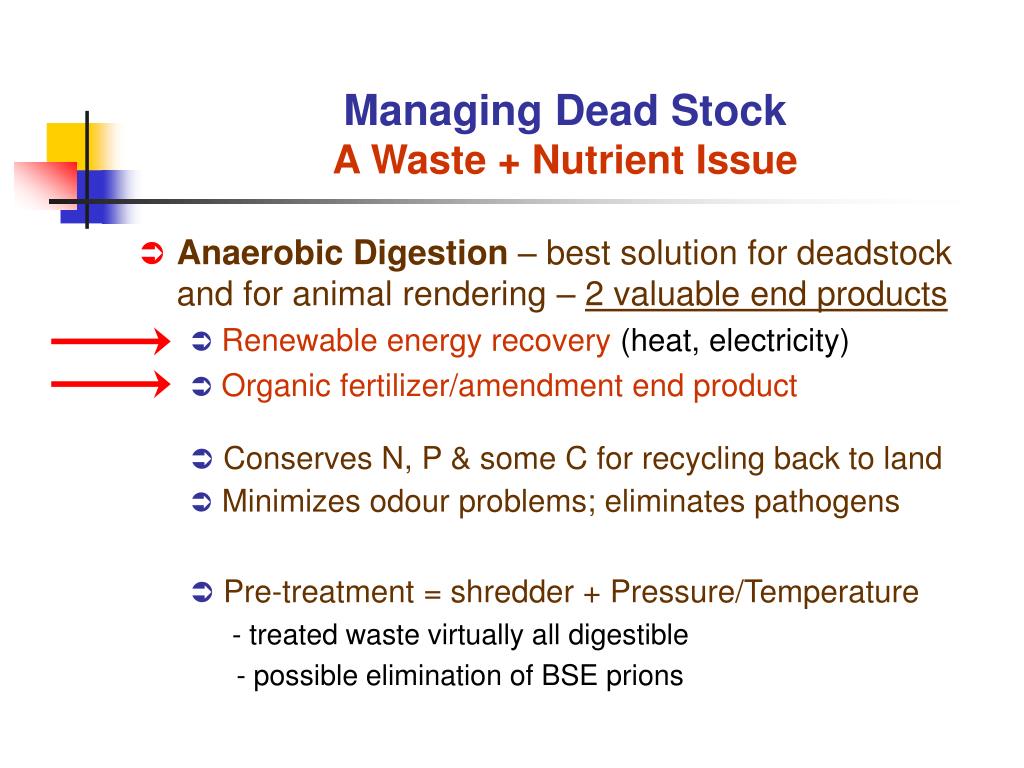 Managing Dead Stock
A Waste + Nutrient Issue

➲ Anaerobic Digestion – best solution for deadstock and for animal rendering – 2 valuable end products

➲ Renewable energy recovery (heat, electricity)

➲ Organic fertilizer/amendment end product

➲ Conserves N, P & some C for recycling back to land

➲ Minimizes odour problems; eliminates pathogens

➲ Pre-treatment = shredder + Pressure/Temperature

- treated waste virtually all digestible

- possible elimination of BSE prions